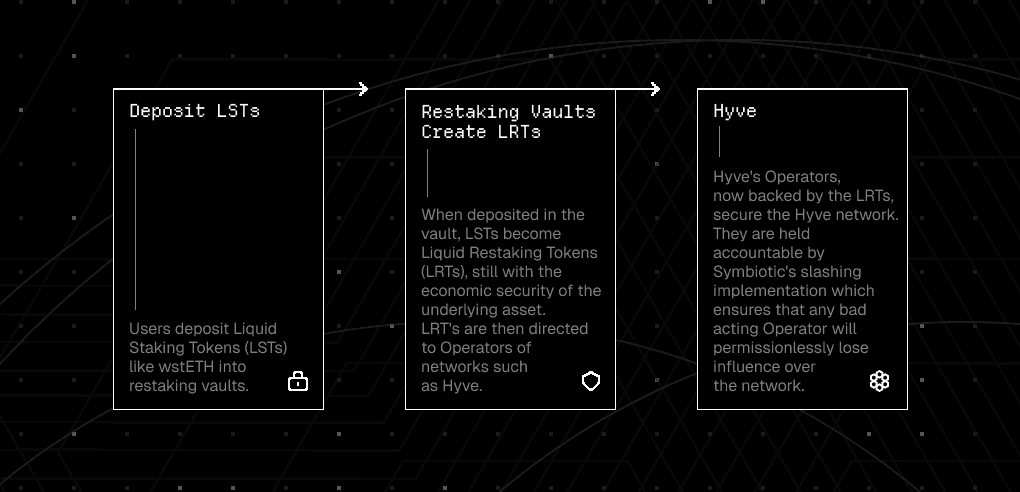 Deposit LSTs

Users deposit Liquid Staking Tokens (LSTs) like wstETH into restaking vaults.

Restaking Vaults Create LRTs

When deposited in the vault, LSTs become Liquid Restaking Tokens (LRTs), still with the economic security of the underlying asset.
LRT's are then directed to Operators of networks such as Hyve.

Hyve

Hyve's Operators, now backed by the LRTs, secure the Hyve network. They are held accountable by Symbiotic's slashing implementation which ensures that any bad acting Operator will permissionlessly lose influence over the network.